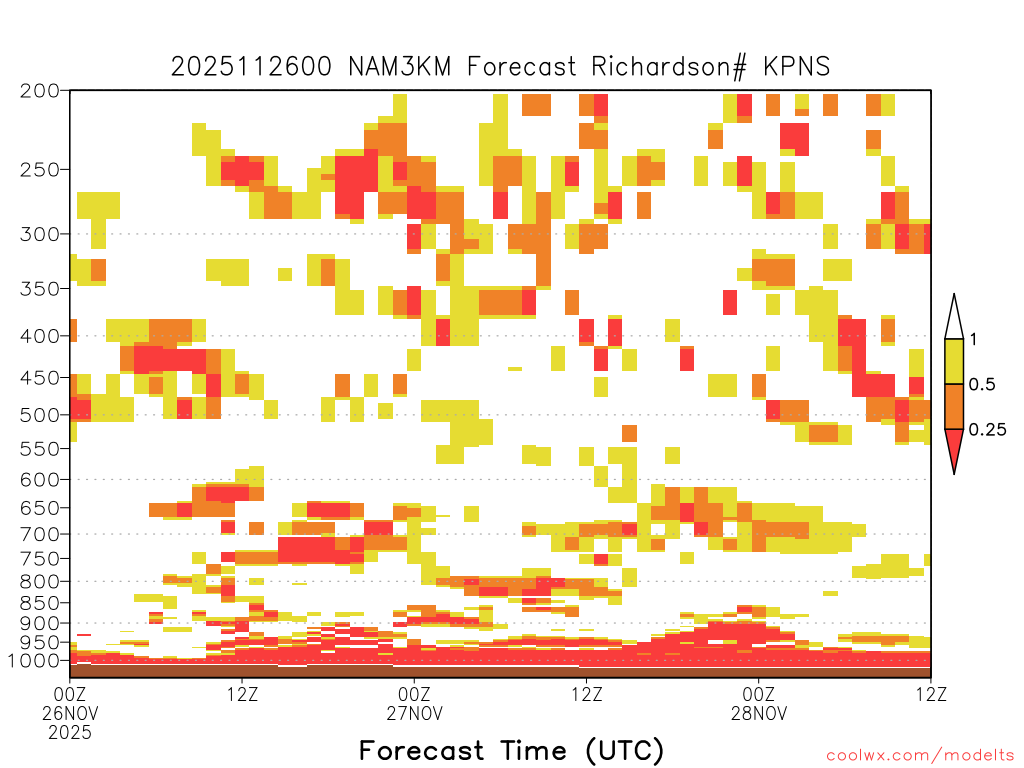 2025112600 NAM3KM Forecast Richardson# KPNS

200
250
300
350
400
450
500
550
600
650
700
750
800
850
900
950
1000

1
0.5
0.25

00Z
26NOV
2025
12Z
00Z
27NOV
12Z
00Z
28NOV
12Z

Forecast Time (UTC)

coolwx.com/modelts